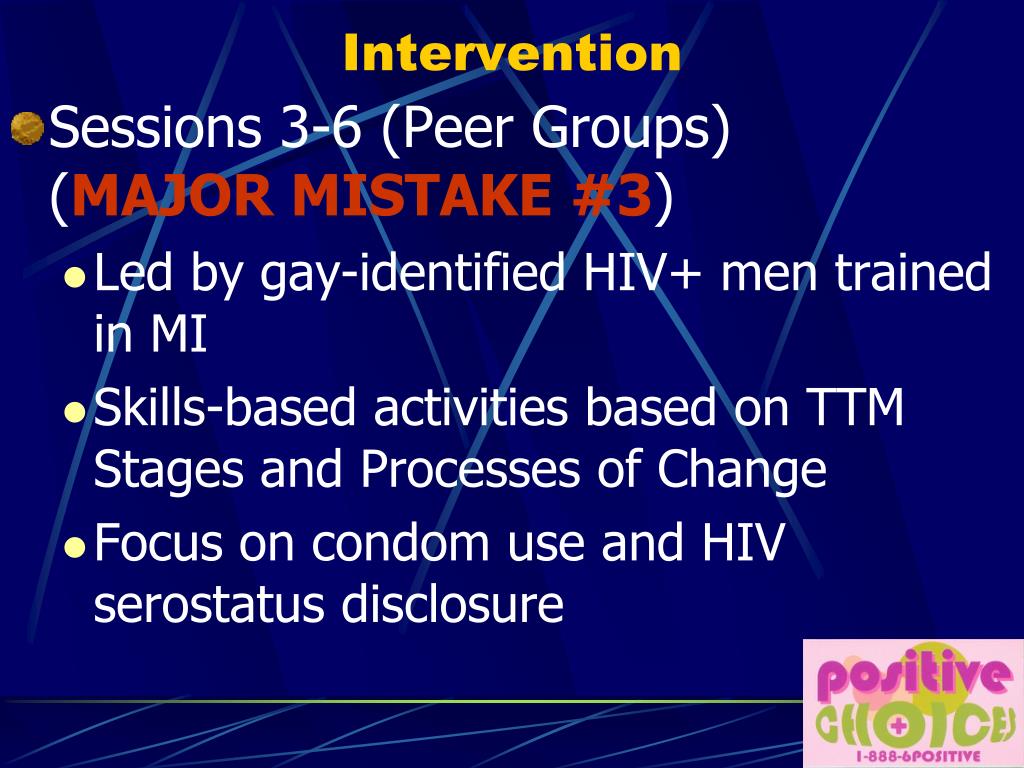 Intervention

Sessions 3-6 (Peer Groups) (MAJOR MISTAKE #3)

Led by gay-identified HIV+ men trained in MI

Skills-based activities based on TTM Stages and Processes of Change

Focus on condom use and HIV serostatus disclosure

positive CHOICES
1-888-6POSITIVE